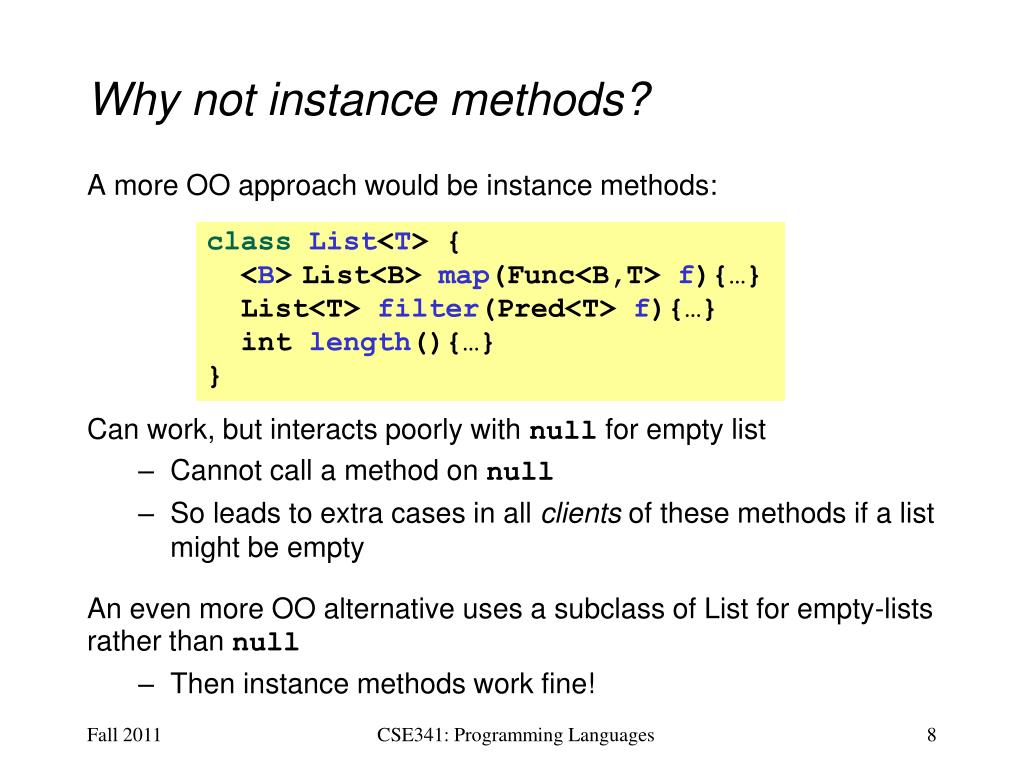 Why not instance methods?

A more OO approach would be instance methods:

class List<T> {
  <B> List<B> map(Func<B,T> f){…}
  List<T> filter(Pred<T> f){…}
  int length(){…}
}

Can work, but interacts poorly with null for empty list

– Cannot call a method on null

– So leads to extra cases in all clients of these methods if a list might be empty

An even more OO alternative uses a subclass of List for empty-lists rather than null

– Then instance methods work fine!

Fall 2011

CSE341: Programming Languages

8